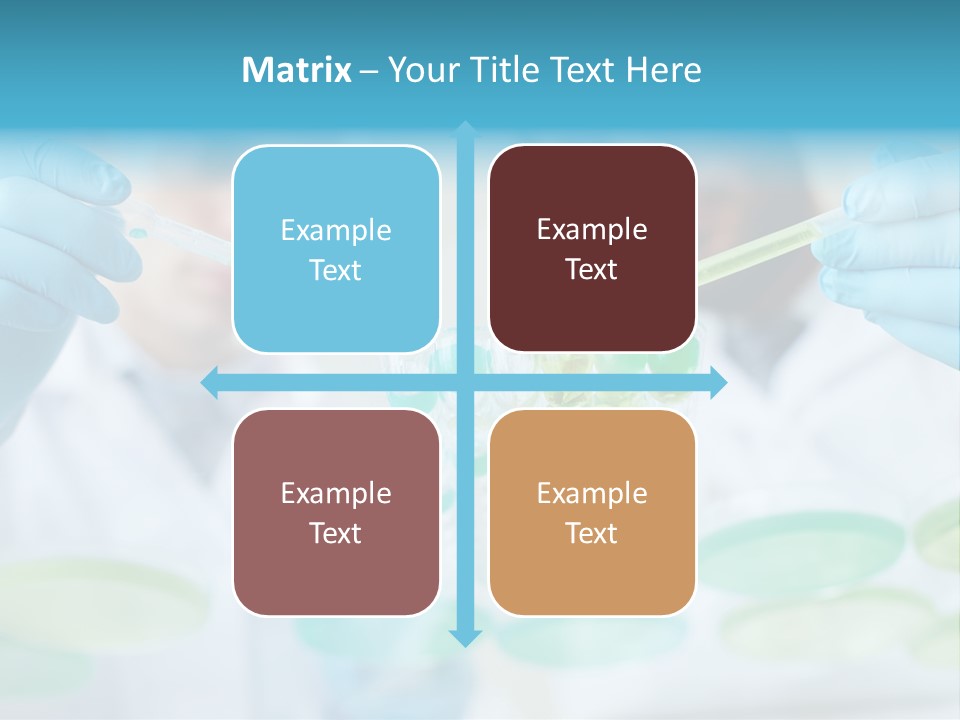 Matrix – Your Title Text Here

Example Text

Example Text

Example Text

Example Text